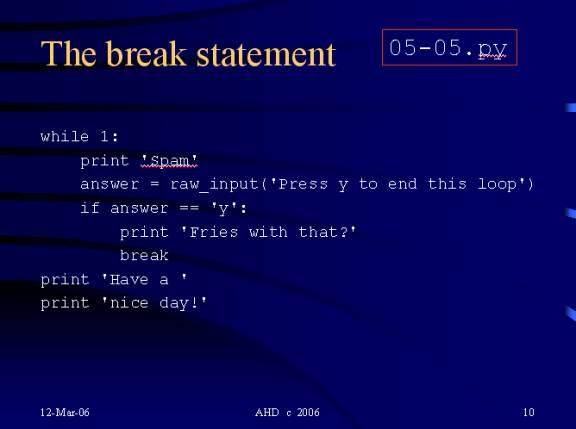 The break statement

05-05.py

while 1:
    print 'Spam'
    answer = raw_input('Press y to end this loop')
    if answer == 'y':
        print 'Fries with that?'
        break
print 'Have a '
print 'nice day!'

12-Mar-06

AHD c 2006

10